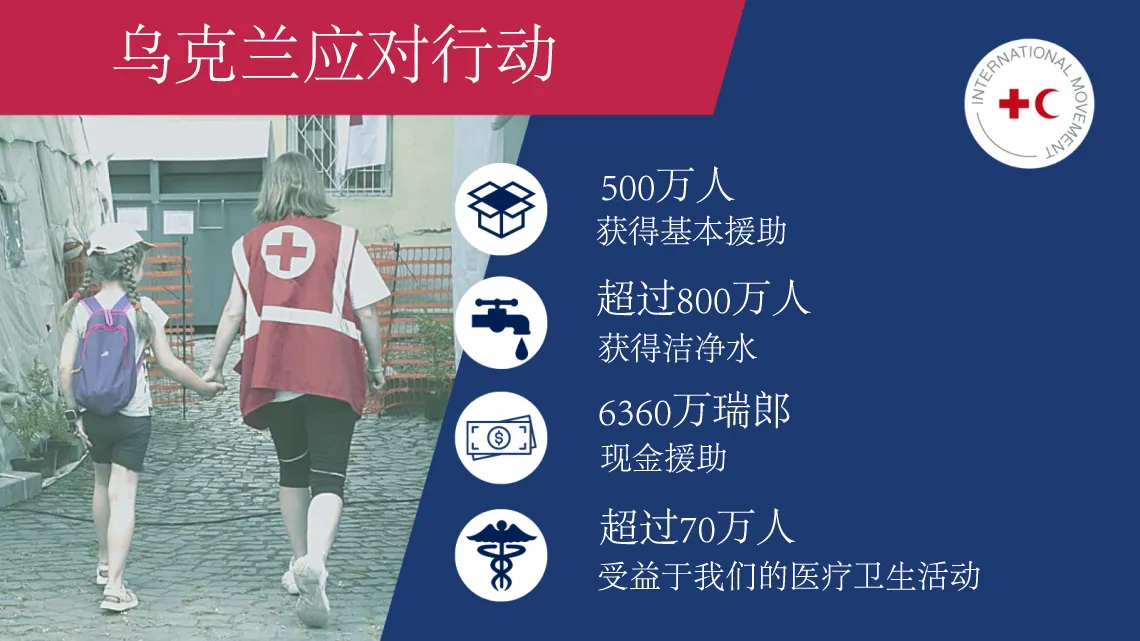 乌克兰应对行动

INTERNATIONAL MOVEMENT

500万人
获得基本援助

超过800万人
获得洁净水

6360万瑞郎
现金援助

超过70万人
受益于我们的医疗卫生活动